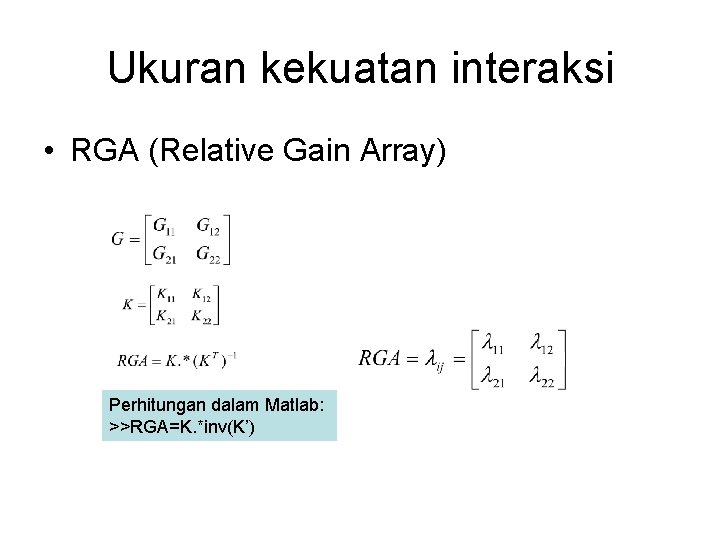 Ukuran kekuatan interaksi

• RGA (Relative Gain Array)

$G = \begin{bmatrix} G_{11} & G_{12} \\ G_{21} & G_{22} \end{bmatrix}$

$K = \begin{bmatrix} K_{11} & K_{12} \\ K_{21} & K_{22} \end{bmatrix}$

$RGA = K.*(K^T)^{-1}$

$RGA = \lambda_{ij} = \begin{bmatrix} \lambda_{11} & \lambda_{12} \\ \lambda_{21} & \lambda_{22} \end{bmatrix}$

Perhitungan dalam Matlab:
>>RGA=K.*inv(K')